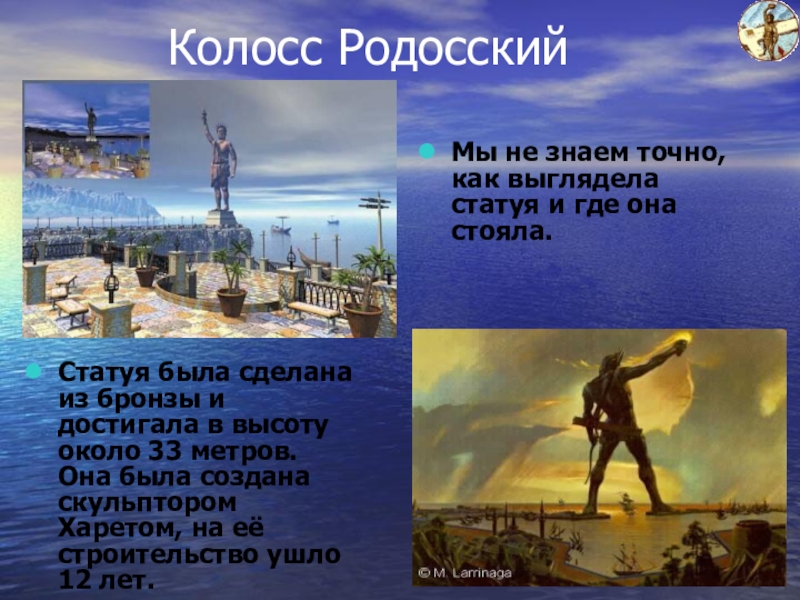 Колосс Родосский

Мы не знаем точно, как выглядела статуя и где она стояла.

Статуя была сделана из бронзы и достигала в высоту около 33 метров. Она была создана скульптором Харетом, на её строительство ушло 12 лет.

© M. Larrinaga